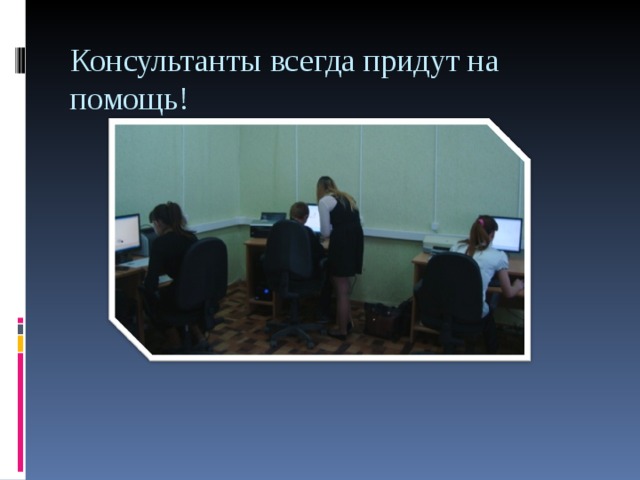 Консультанты всегда придут на помощь!